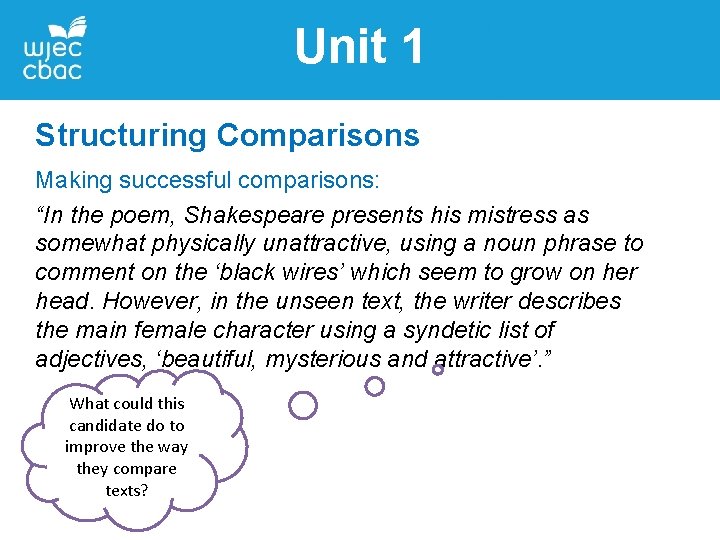 wjec
cbac

Unit 1

Structuring Comparisons

Making successful comparisons:

“In the poem, Shakespeare presents his mistress as somewhat physically unattractive, using a noun phrase to comment on the ‘black wires’ which seem to grow on her head. However, in the unseen text, the writer describes the main female character using a syndetic list of adjectives, ‘beautiful, mysterious and attractive’.”

What could this candidate do to improve the way they compare texts?